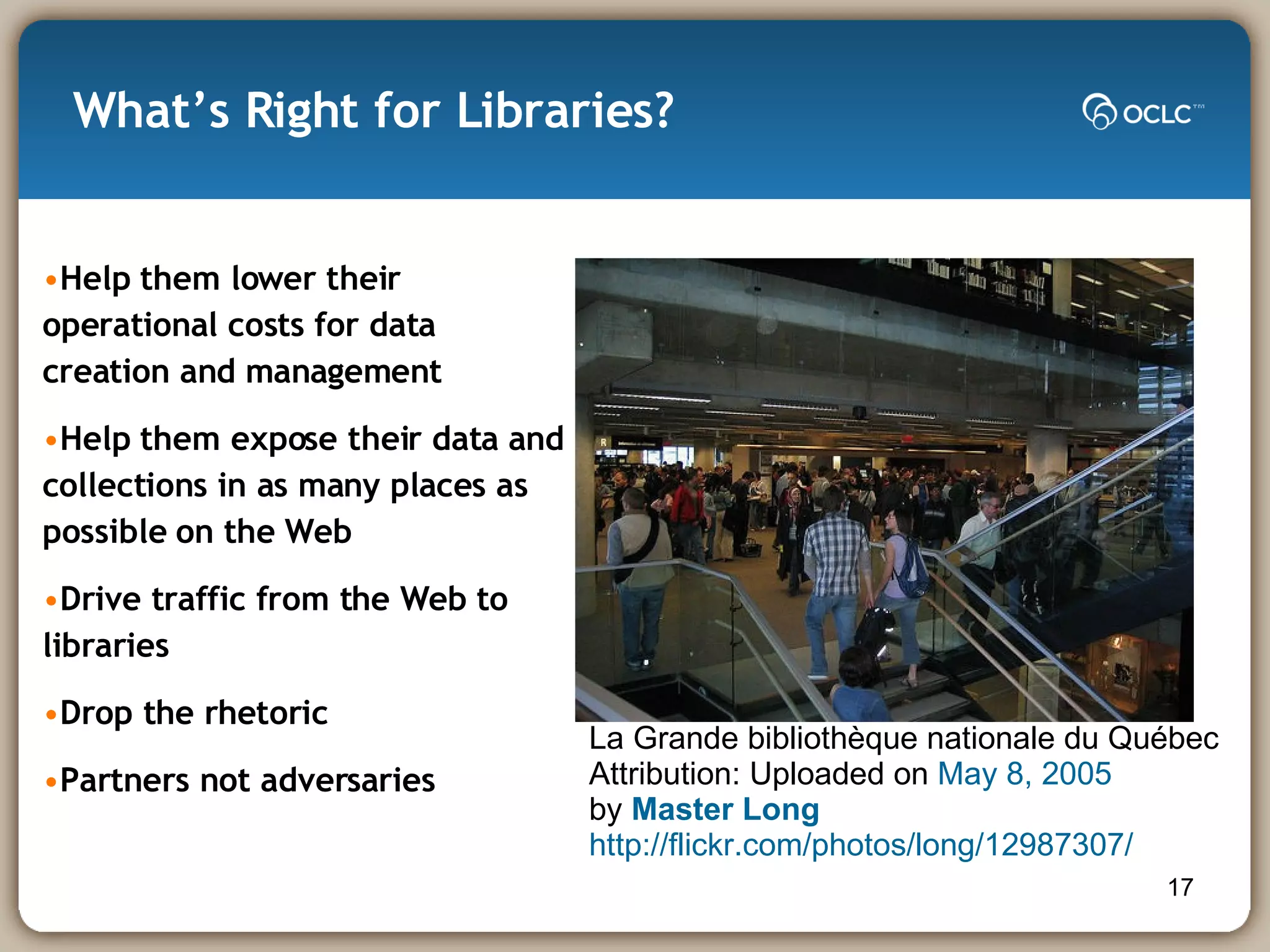 What's Right for Libraries?

OCLC™

•Help them lower their operational costs for data creation and management

•Help them expose their data and collections in as many places as possible on the Web

•Drive traffic from the Web to libraries

•Drop the rhetoric

•Partners not adversaries

La Grande bibliothèque nationale du Québec
Attribution: Uploaded on May 8, 2005
by Master Long
http://flickr.com/photos/long/12987307/

17